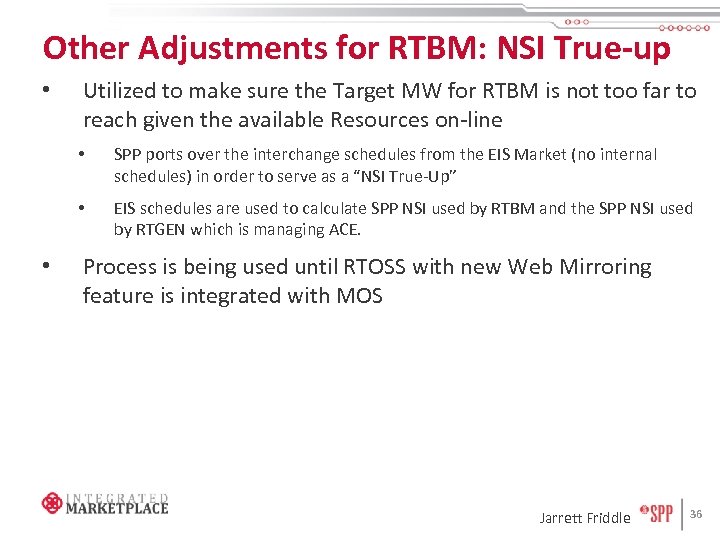 Other Adjustments for RTBM: NSI True-up

• Utilized to make sure the Target MW for RTBM is not too far to reach given the available Resources on-line

• SPP ports over the interchange schedules from the EIS Market (no internal schedules) in order to serve as a "NSI True-Up"

• EIS schedules are used to calculate SPP NSI used by RTBM and the SPP NSI used by RTGEN which is managing ACE.

• Process is being used until RTOSS with new Web Mirroring feature is integrated with MOS

INTEGRATED MARKETPLACE

Jarrett Friddle SPP 36